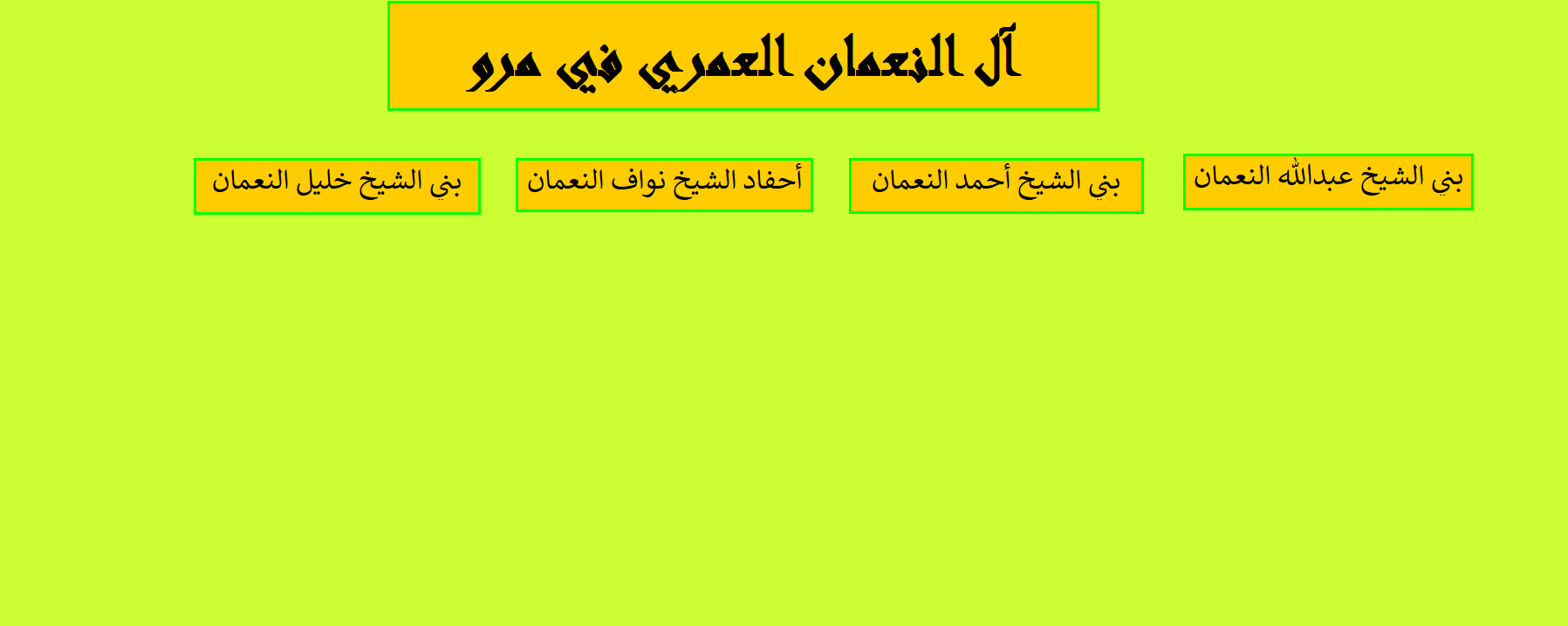 آل النعمان العمري في مرو

بني الشيخ عبدالله النعمان

بني الشيخ أحمد النعمان

أحفاد الشيخ نواف النعمان

بني الشيخ خليل النعمان